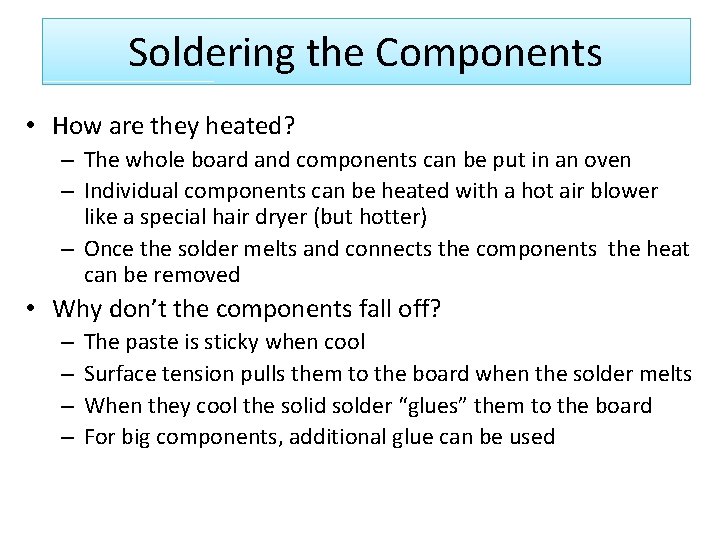 Soldering the Components

• How are they heated?
  – The whole board and components can be put in an oven
  – Individual components can be heated with a hot air blower like a special hair dryer (but hotter)
  – Once the solder melts and connects the components the heat can be removed
• Why don't the components fall off?
  – The paste is sticky when cool
  – Surface tension pulls them to the board when the solder melts
  – When they cool the solid solder "glues" them to the board
  – For big components, additional glue can be used